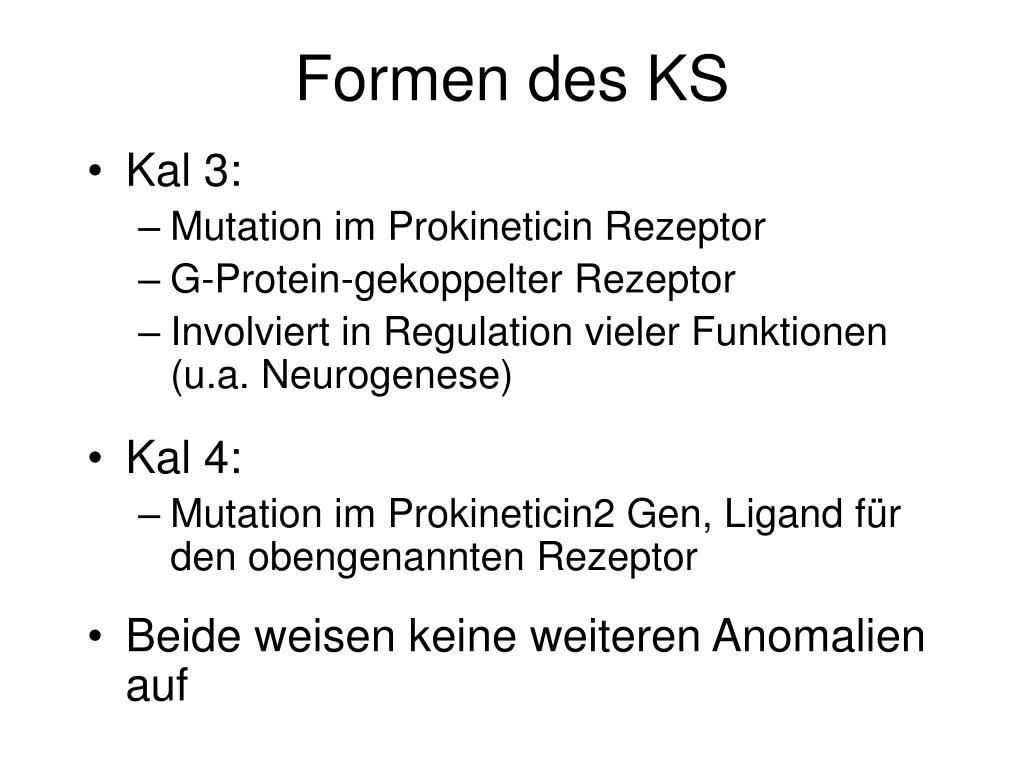 Formen des KS

• Kal 3:
  – Mutation im Prokineticin Rezeptor
  – G-Protein-gekoppelter Rezeptor
  – Involviert in Regulation vieler Funktionen (u.a. Neurogenese)

• Kal 4:
  – Mutation im Prokineticin2 Gen, Ligand für den obengenannten Rezeptor

• Beide weisen keine weiteren Anomalien auf